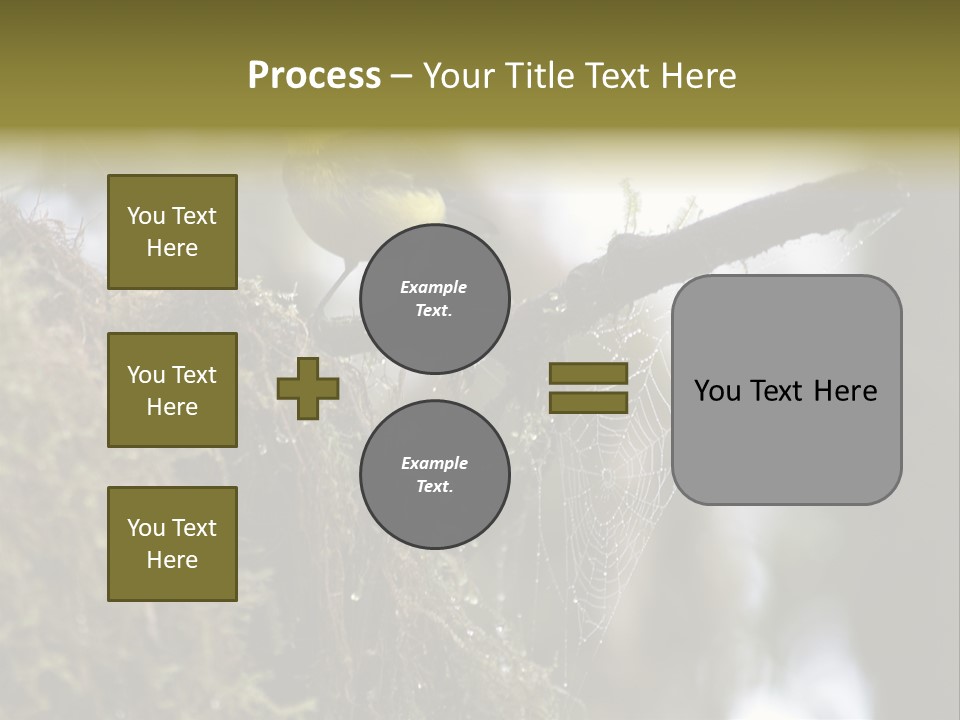 Process – Your Title Text Here

You Text Here

You Text Here

You Text Here

Example Text.

Example Text.

You Text Here